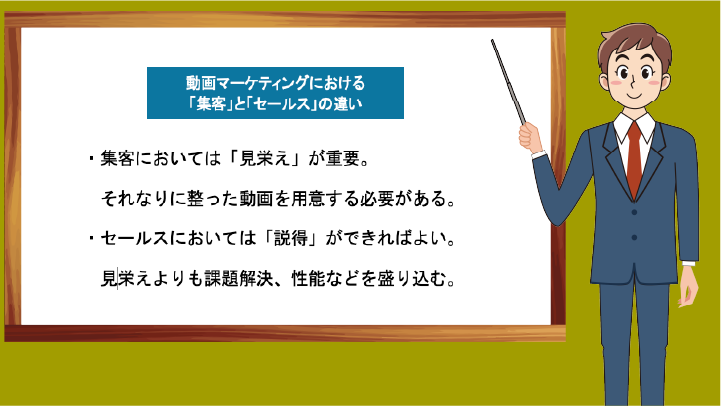 動画マーケティングにおける
「集客」と「セールス」の違い

・集客においては「見栄え」が重要。
それなりに整った動画を用意する必要がある。

・セールスにおいては「説得」ができればよい。
見栄えよりも課題解決、性能などを盛り込む。